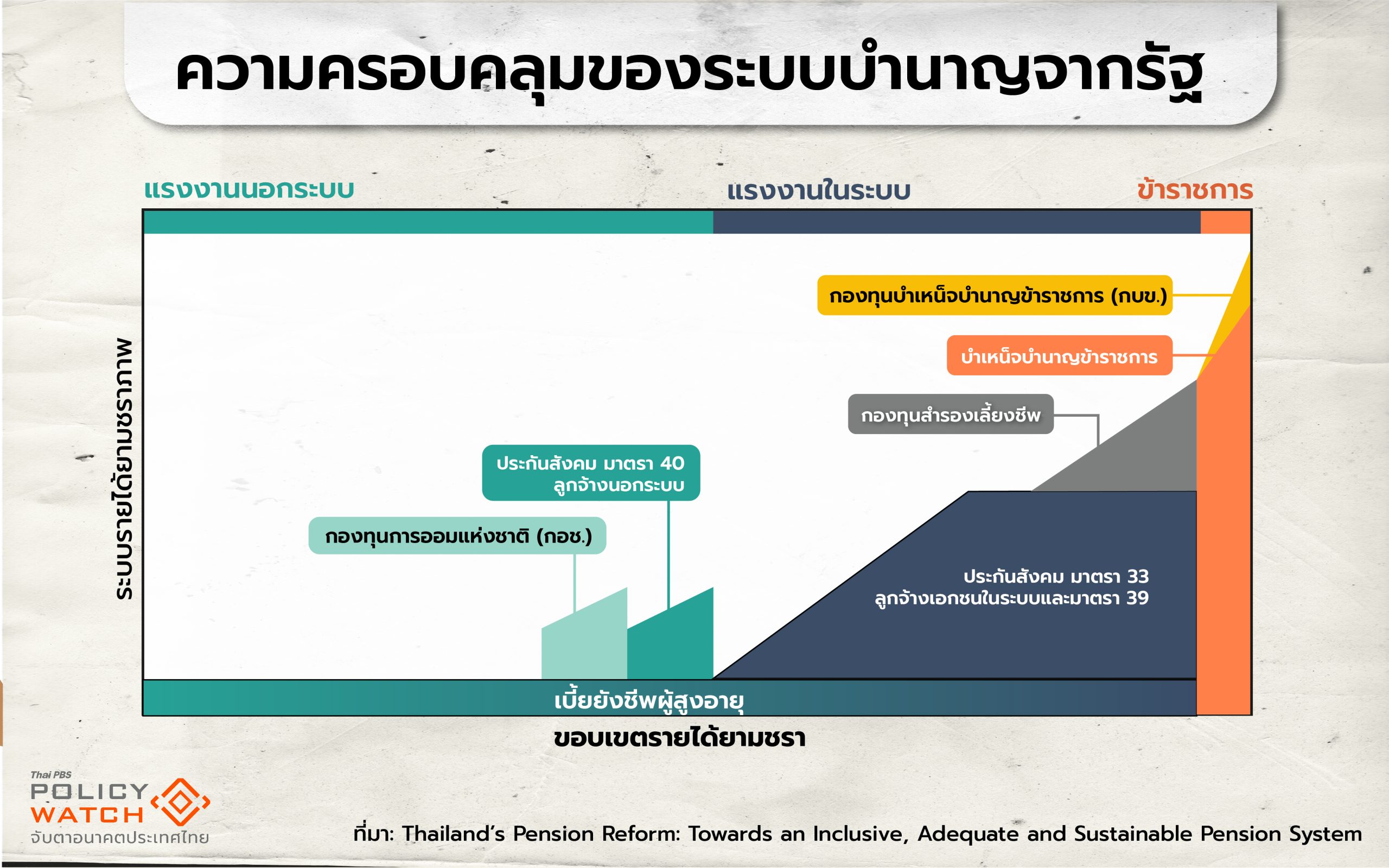 ความครอบคลุมของระบบบำนาญจากรัฐ

แรงงานนอกระบบ

แรงงานในระบบ

ข้าราชการ

ระบบรายได้ยามชราภาพ

กองทุนบำเหน็จบำนาญข้าราชการ (กบข.)

บำเหน็จบำนาญข้าราชการ

กองทุนสำรองเลี้ยงชีพ

ประกันสังคม มาตรา 40 ลูกจ้างนอกระบบ

กองทุนการออมแห่งชาติ (กอช.)

ประกันสังคม มาตรา 33 ลูกจ้างเอกชนในระบบและมาตรา 39

เบี้ยยังชีพผู้สูงอายุ

ขอบเขตรายได้ยามชรา

Thai PBS POLICY WATCH จับตาอนาคตประเทศไทย

ที่มา: Thailand's Pension Reform: Towards an Inclusive, Adequate and Sustainable Pension System